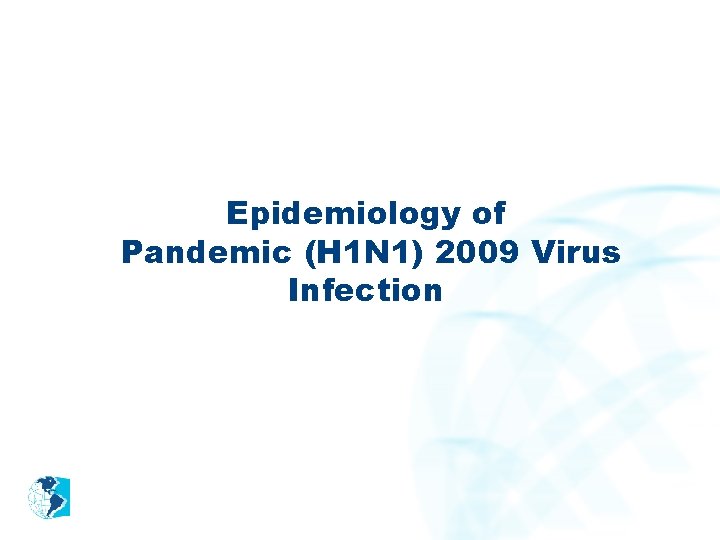 Epidemiology of Pandemic (H1N1) 2009 Virus Infection